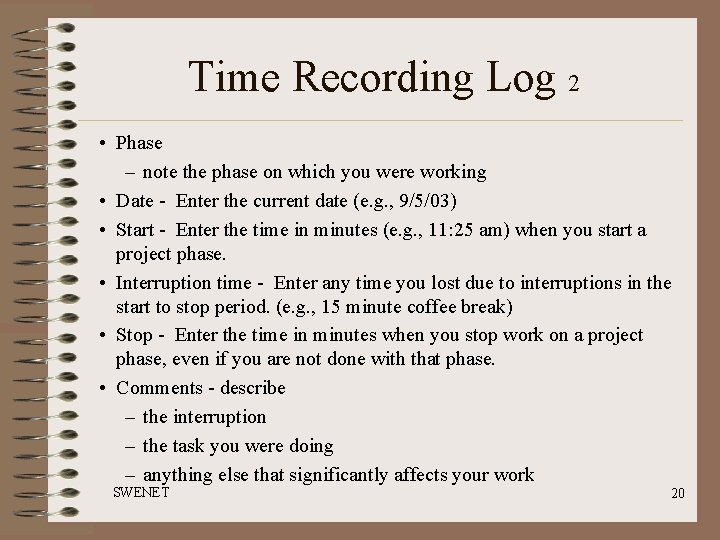 Time Recording Log 2

• Phase
 – note the phase on which you were working
• Date - Enter the current date (e.g., 9/5/03)
• Start - Enter the time in minutes (e.g., 11:25 am) when you start a project phase.
• Interruption time - Enter any time you lost due to interruptions in the start to stop period. (e.g., 15 minute coffee break)
• Stop - Enter the time in minutes when you stop work on a project phase, even if you are not done with that phase.
• Comments - describe
 – the interruption
 – the task you were doing
 – anything else that significantly affects your work

SWENET

20